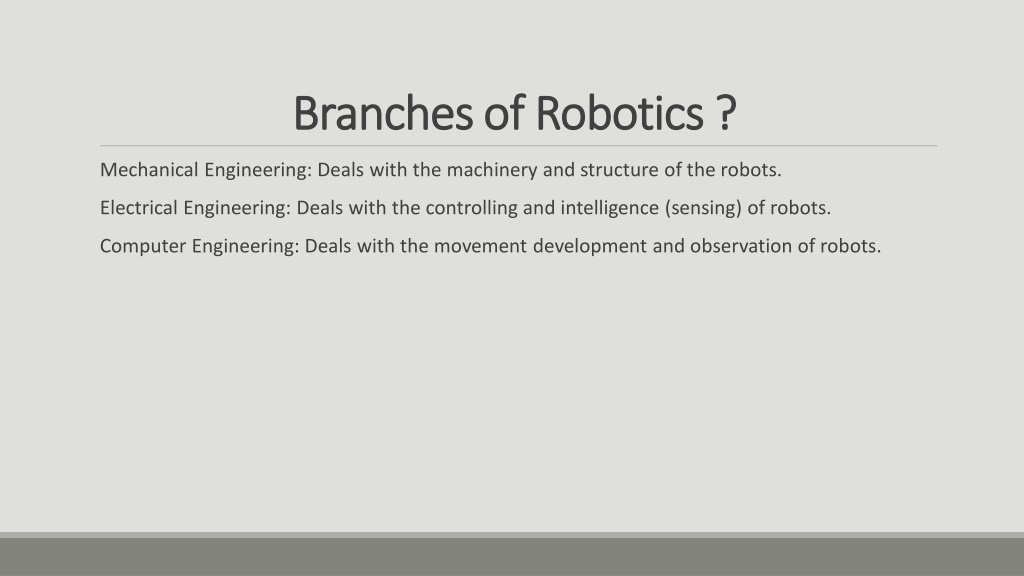 Branches of Robotics ?

Mechanical Engineering: Deals with the machinery and structure of the robots.

Electrical Engineering: Deals with the controlling and intelligence (sensing) of robots.

Computer Engineering: Deals with the movement development and observation of robots.